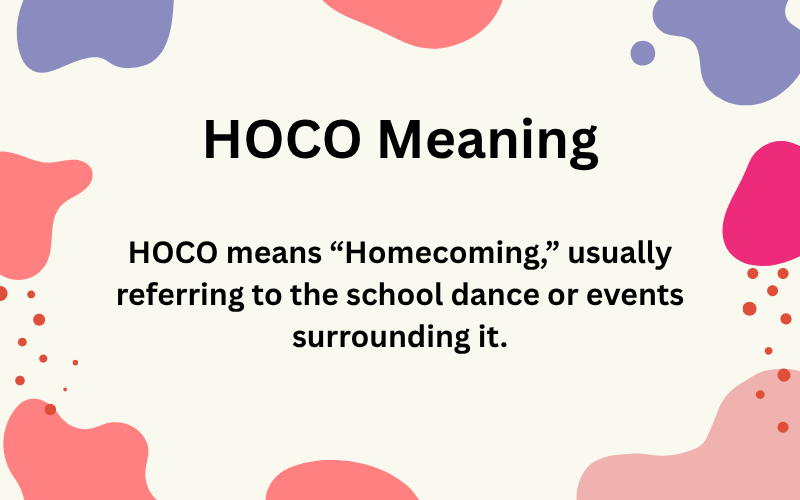 HOCO Meaning

HOCO means “Homecoming,” usually referring to the school dance or events surrounding it.